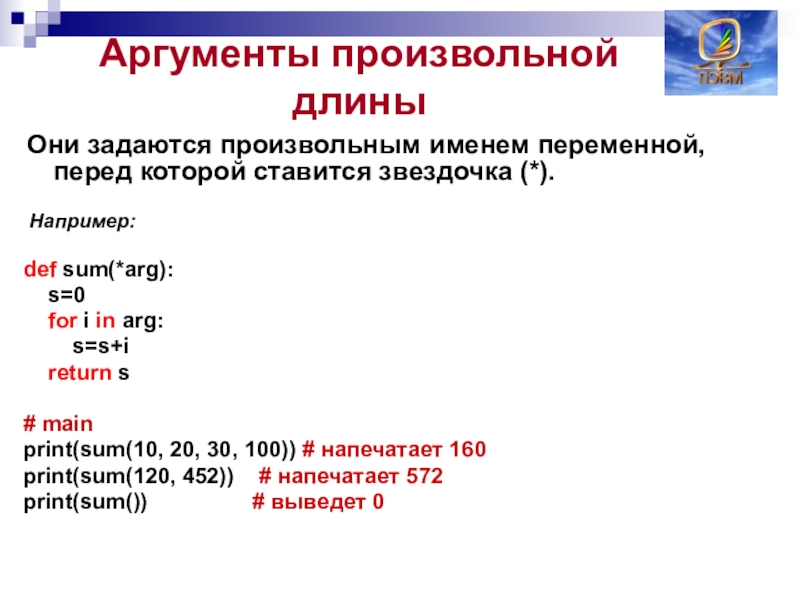 Аргументы произвольной длины

ПЭВМ

Они задаются произвольным именем переменной, перед которой ставится звездочка (*).

Например:

def sum(*arg):
    s=0
    for i in arg:
        s=s+i
    return s

# main
print(sum(10, 20, 30, 100)) # напечатает 160
print(sum(120, 452))    # напечатает 572
print(sum())                # выведет 0